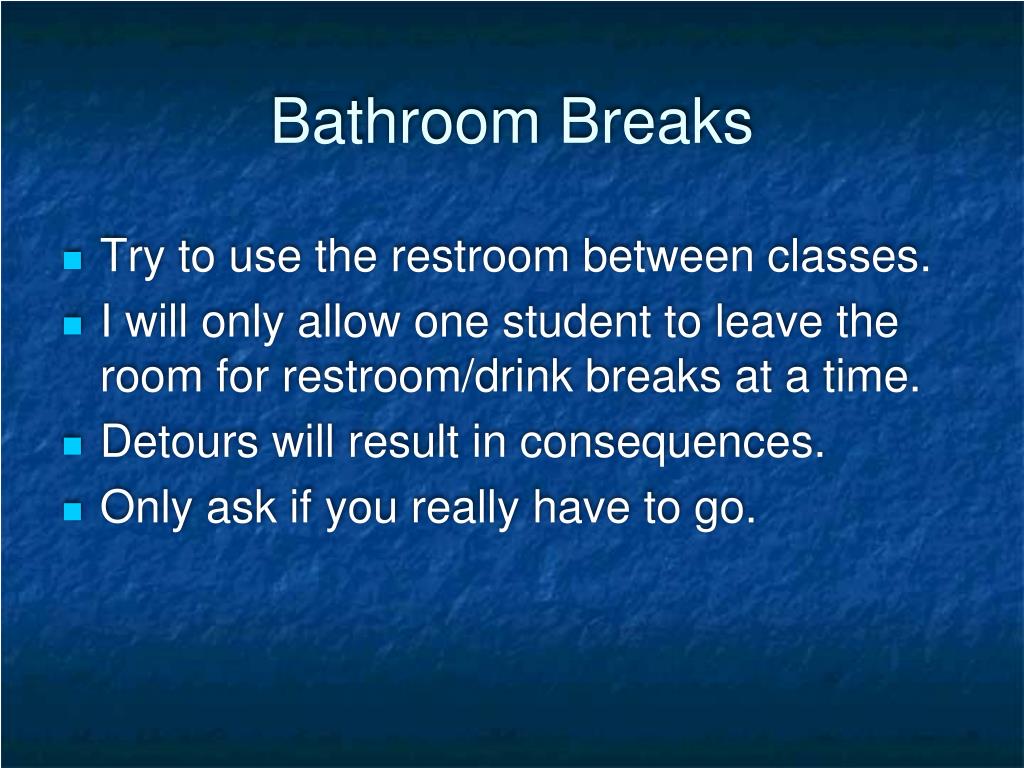 Bathroom Breaks

- Try to use the restroom between classes.
- I will only allow one student to leave the room for restroom/drink breaks at a time.
- Detours will result in consequences.
- Only ask if you really have to go.